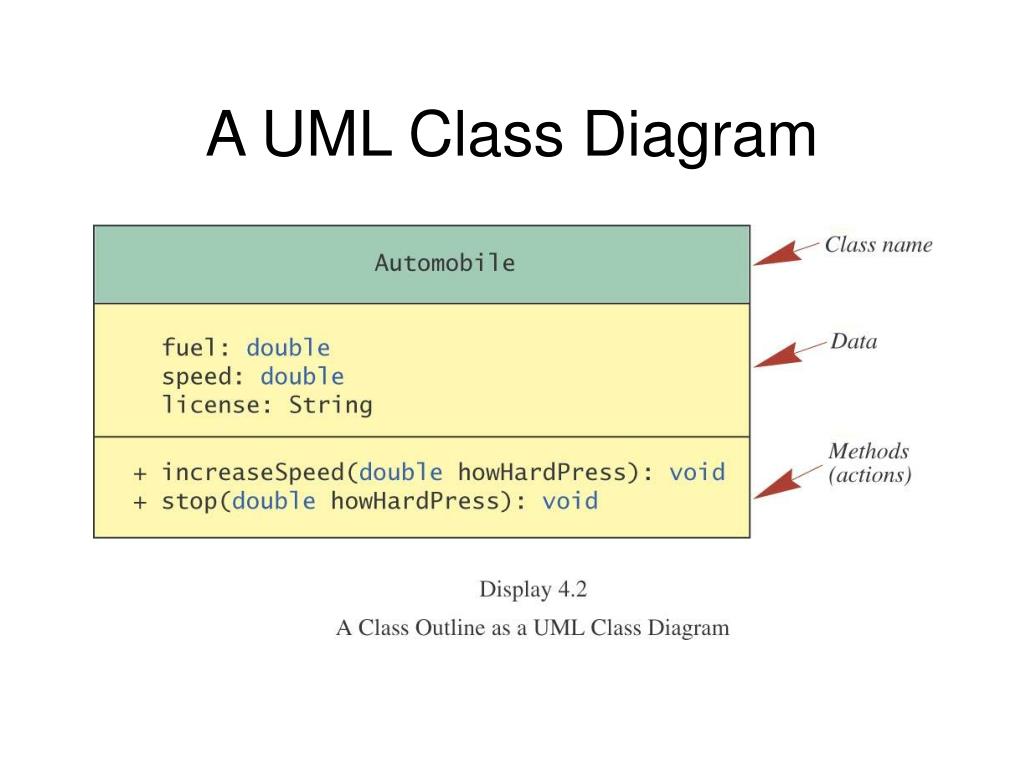 A UML Class Diagram

Automobile

Class name

fuel: double
speed: double
license: String

Data

+ increaseSpeed(double howHardPress): void
+ stop(double howHardPress): void

Methods (actions)

Display 4.2

A Class Outline as a UML Class Diagram